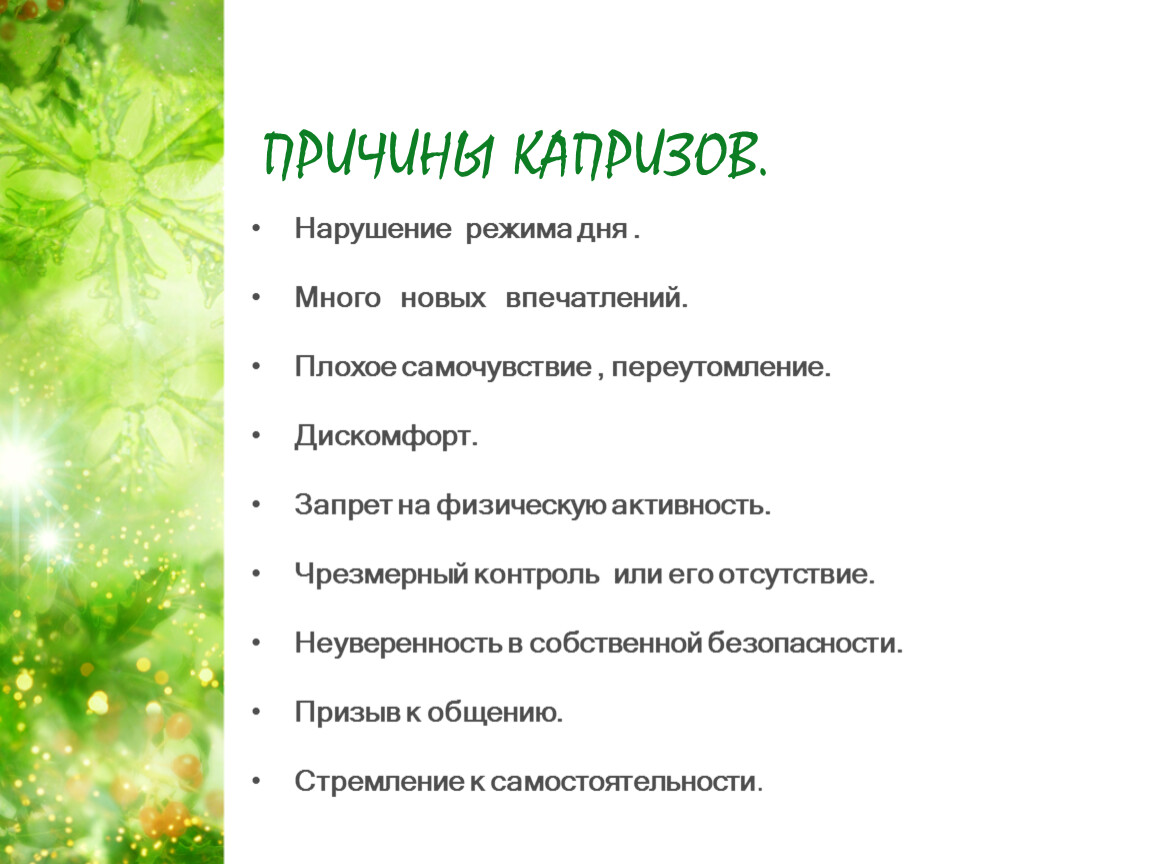 ПРИЧИНЫ КАПРИЗОВ.

• Нарушение режима дня .
• Много новых впечатлений.
• Плохое самочувствие , переутомление.
• Дискомфорт.
• Запрет на физическую активность.
• Чрезмерный контроль или его отсутствие.
• Неуверенность в собственной безопасности.
• Призыв к общению.
• Стремление к самостоятельности.